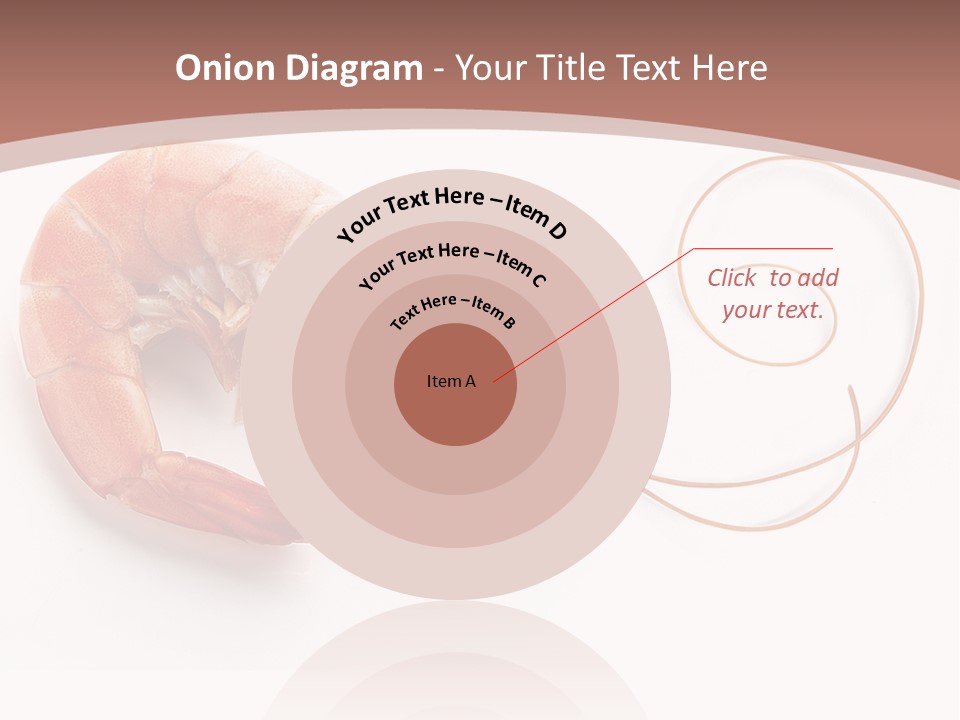 Onion Diagram - Your Title Text Here

Your Text Here – Item D

Your Text Here – Item C

Text Here – Item B

Item A

Click to add your text.